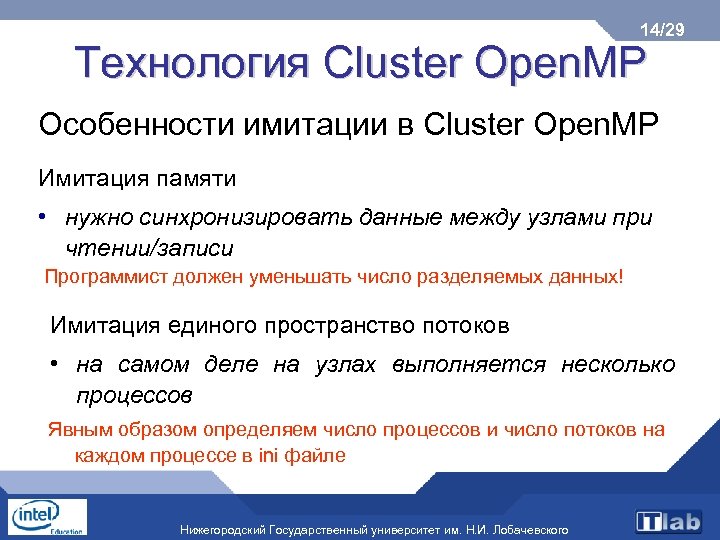 14/29

Технология Cluster OpenMP

Особенности имитации в Cluster OpenMP

Имитация памяти

• нужно синхронизировать данные между узлами при чтении/записи

Программист должен уменьшать число разделяемых данных!

Имитация единого пространство потоков

• на самом деле на узлах выполняется несколько процессов

Явным образом определяем число процессов и число потоков на каждом процессе в ini файле

intel Education

Нижегородский Государственный университет им. Н.И. Лобачевского

ITlab